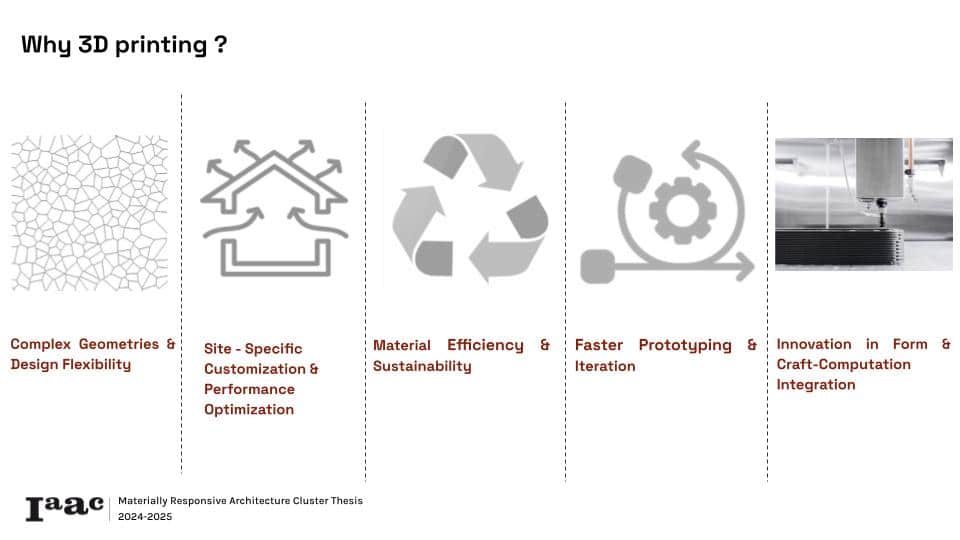 Why 3D printing ?

Complex Geometries & Design Flexibility

Site - Specific Customization & Performance Optimization

Material Efficiency & Sustainability

Faster Prototyping & Iteration

Innovation in Form & Craft-Computation Integration

Iaac

Materially Responsive Architecture Cluster Thesis
2024-2025